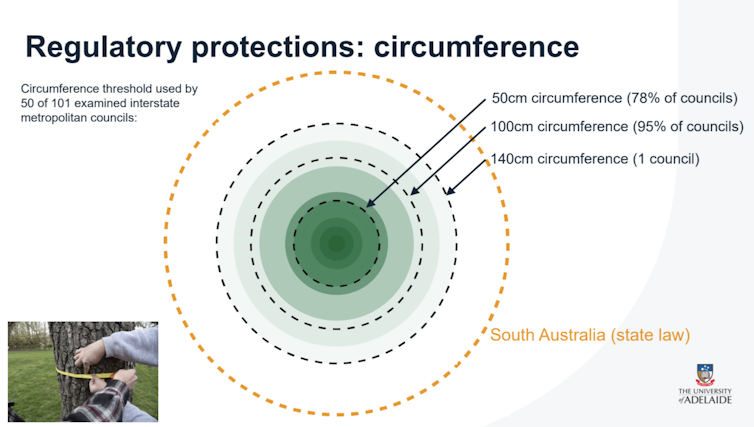 Regulatory protections: circumference

Circumference threshold used by 50 of 101 examined interstate metropolitan councils:

50cm circumference (78% of councils)

100cm circumference (95% of councils)

140cm circumference (1 council)

South Australia (state law)

THE UNIVERSITY of ADELAIDE